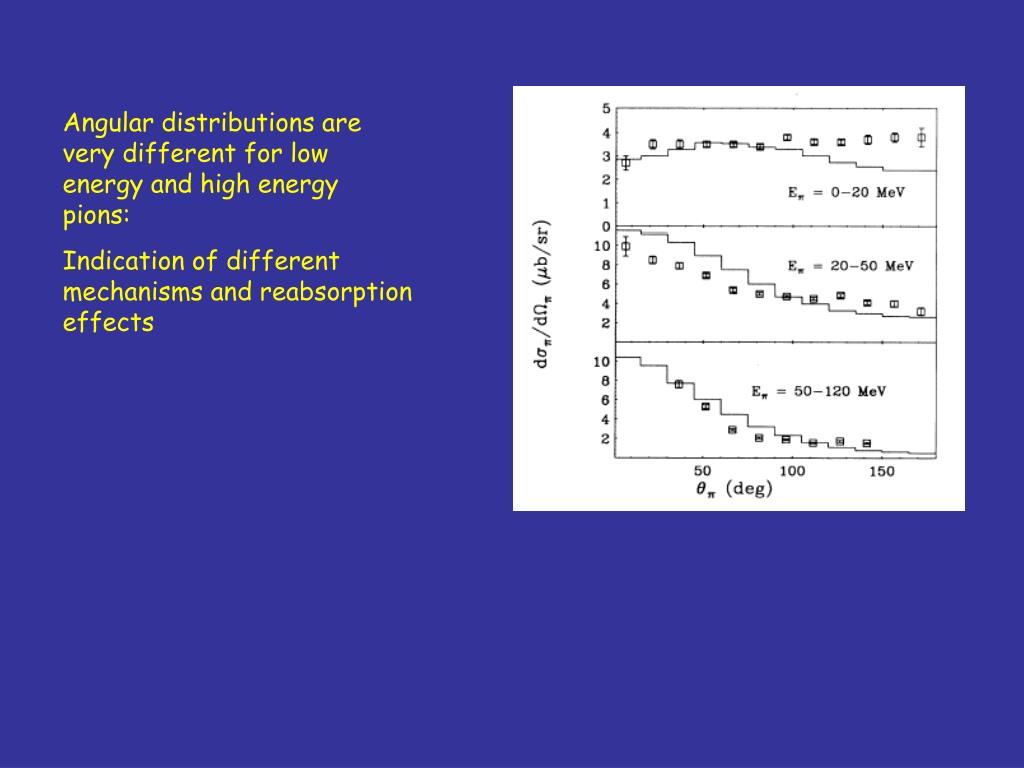 Angular distributions are very different for low energy and high energy pions:

Indication of different mechanisms and reabsorption effects

5
4
3
2
1
0
$E_\pi$ = 0–20 MeV

10
8
6
4
2
$E_\pi$ = 20–50 MeV

10
8
6
4
2
$E_\pi$ = 50–120 MeV

$d\sigma_\pi/d\Omega_\pi$ ($\mu$b/sr)

50
100
150
$\theta_\pi$ (deg)